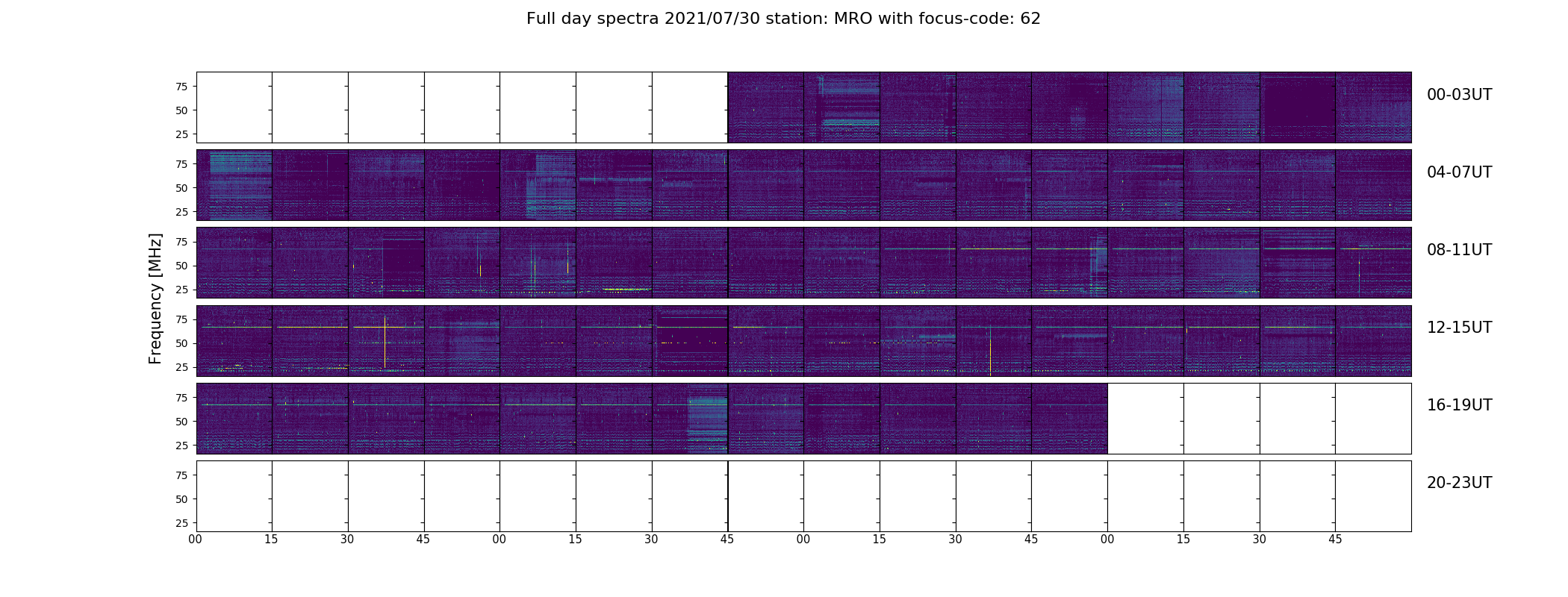 Full day spectra 2021/07/30 station: MRO with focus-code: 62

Frequency [MHz]

75
50
25
00-03UT

75
50
25
04-07UT

75
50
25
08-11UT

75
50
25
12-15UT

75
50
25
16-19UT

75
50
25
20-23UT

00 15 30 45 00 15 30 45 00 15 30 45 00 15 30 45